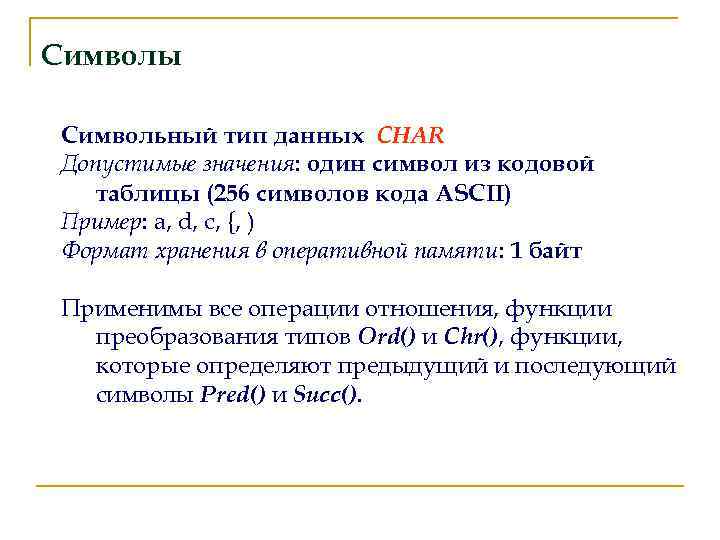 Символы

Символьный тип данных CHAR
Допустимые значения: один символ из кодовой таблицы (256 символов кода ASCII)
Пример: a, d, c, {, )
Формат хранения в оперативной памяти: 1 байт

Применимы все операции отношения, функции преобразования типов Ord() и Chr(), функции, которые определяют предыдущий и последующий символы Pred() и Succ().